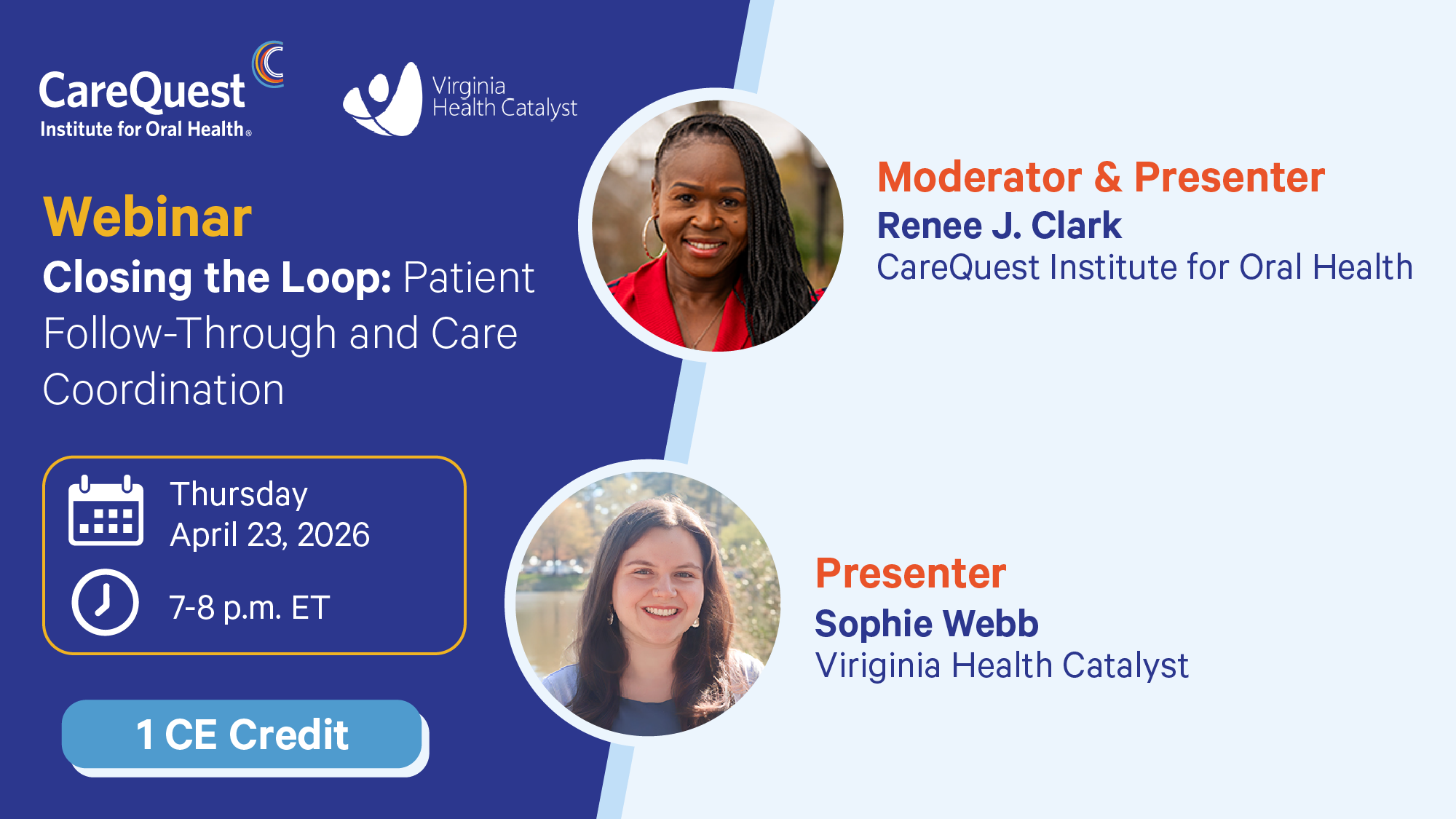 CareQuest
Institute for Oral Health®

Virginia
Health Catalyst

Webinar

Closing the Loop: Patient Follow-Through and Care Coordination

Thursday
April 23, 2026

7-8 p.m. ET

1 CE Credit

Moderator & Presenter
Renee J. Clark
CareQuest Institute for Oral Health

Presenter
Sophie Webb
Viriginia Health Catalyst